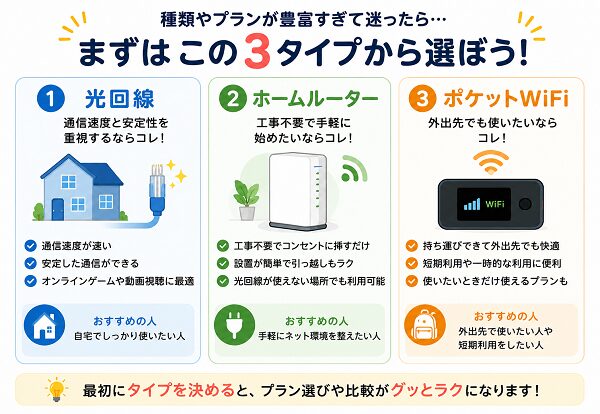 種類やプランが豊富すぎて迷ったら…
まずはこの3タイプから選ぼう！

1 光回線
通信速度と安定性を重視するならコレ！

通信速度が速い
安定した通信ができる
オンラインゲームや動画視聴に最適

おすすめの人
自宅でしっかり使いたい人

2 ホームルーター
工事不要で手軽に始めたいならコレ！

工事不要でコンセントに挿すだけ
設置が簡単で引っ越しもラク
光回線が使えない場所でも利用可能

おすすめの人
手軽にネット環境を整えたい人

3 ポケットWiFi
外出先でも使いたいならコレ！

WiFi

持ち運びできて外出先でも快適
短期利用や一時的な利用に便利
使いたいときだけ使えるプランも

おすすめの人
外出先で使いたい人や短期利用をしたい人

最初にタイプを決めると、プラン選びや比較がグッとラクになります！